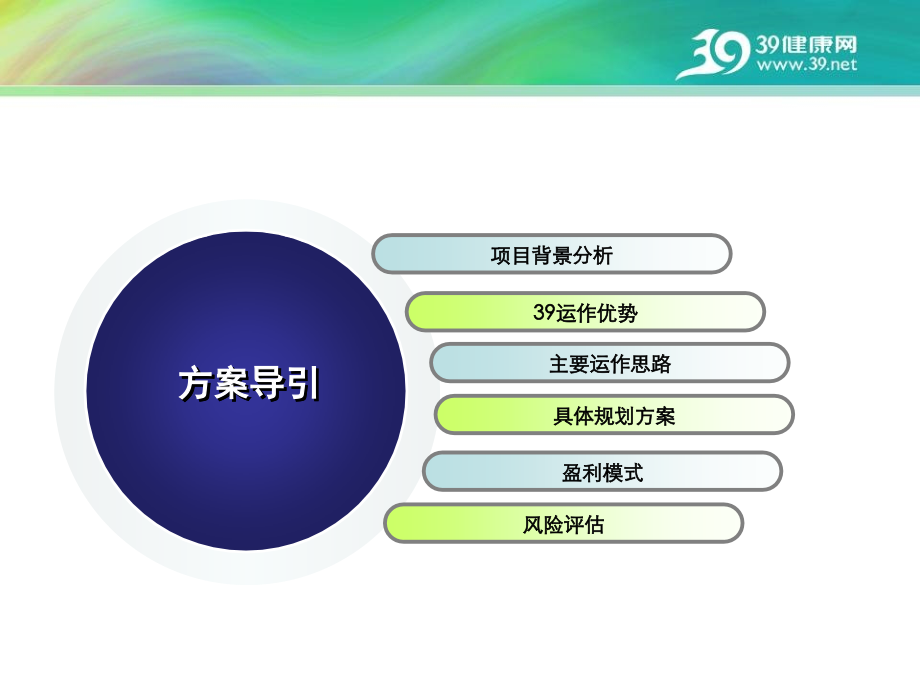 39健康网
www.39.net

方案导引

项目背景分析

39运作优势

主要运作思路

具体规划方案

盈利模式

风险评估